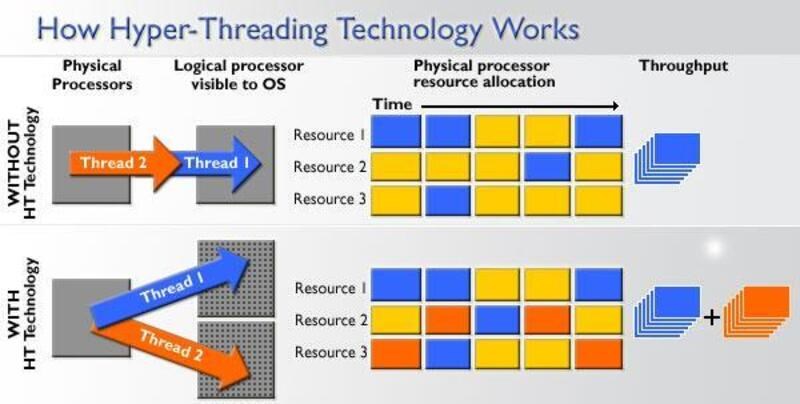 How Hyper-Threading Technology Works

Physical Processors

Logical processor visible to OS

Physical processor resource allocation

Throughput

Time

WITHOUT HT Technology

Thread 2

Thread 1

Resource 1

Resource 2

Resource 3

WITH HT Technology

Thread 1

Thread 2

Resource 1

Resource 2

Resource 3

+